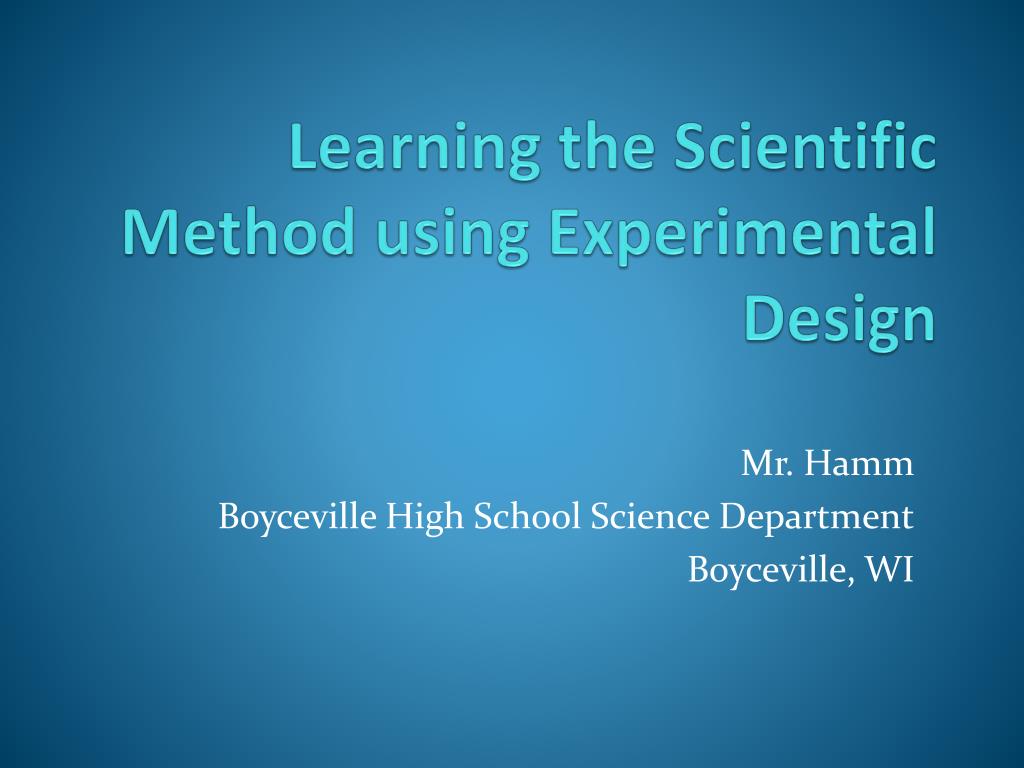 Learning the Scientific Method using Experimental Design

Mr. Hamm
Boyceville High School Science Department
Boyceville, WI